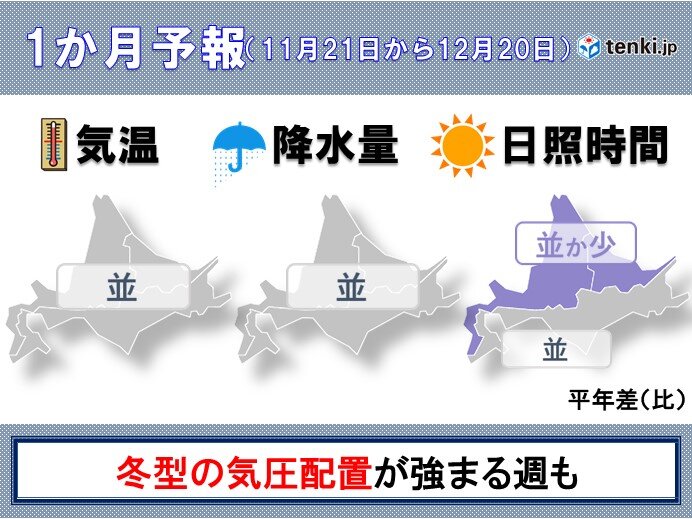 1か月予報（11月21日から12月20日）

tenki.jp

気温

降水量

日照時間

並

並

並か少

並

平年差（比）

冬型の気圧配置が強まる週も